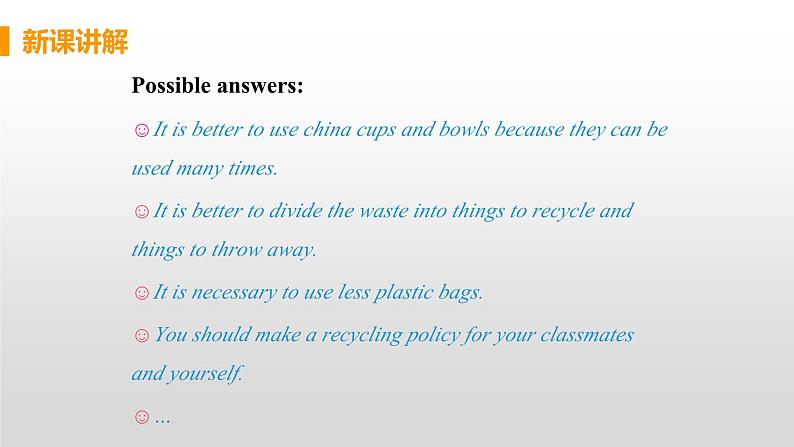 新课讲解

Possible answers:

☺It is better to use china cups and bowls because they can be used many times.

☺It is better to divide the waste into things to recycle and things to throw away.

☺It is necessary to use less plastic bags.

☺You should make a recycling policy for your classmates and yourself.

☺...